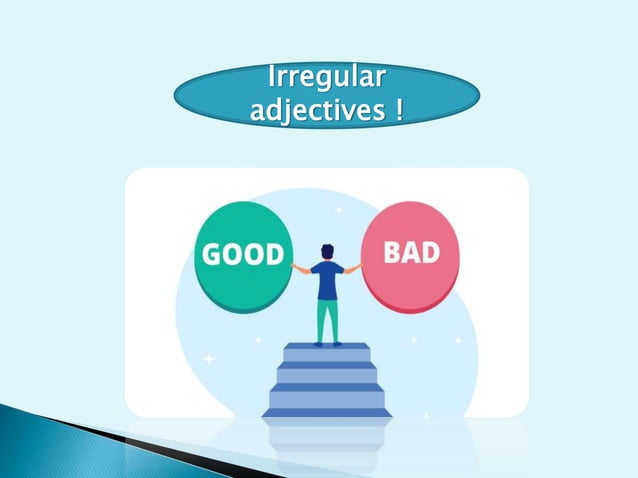 Irregular adjectives !

GOOD

BAD